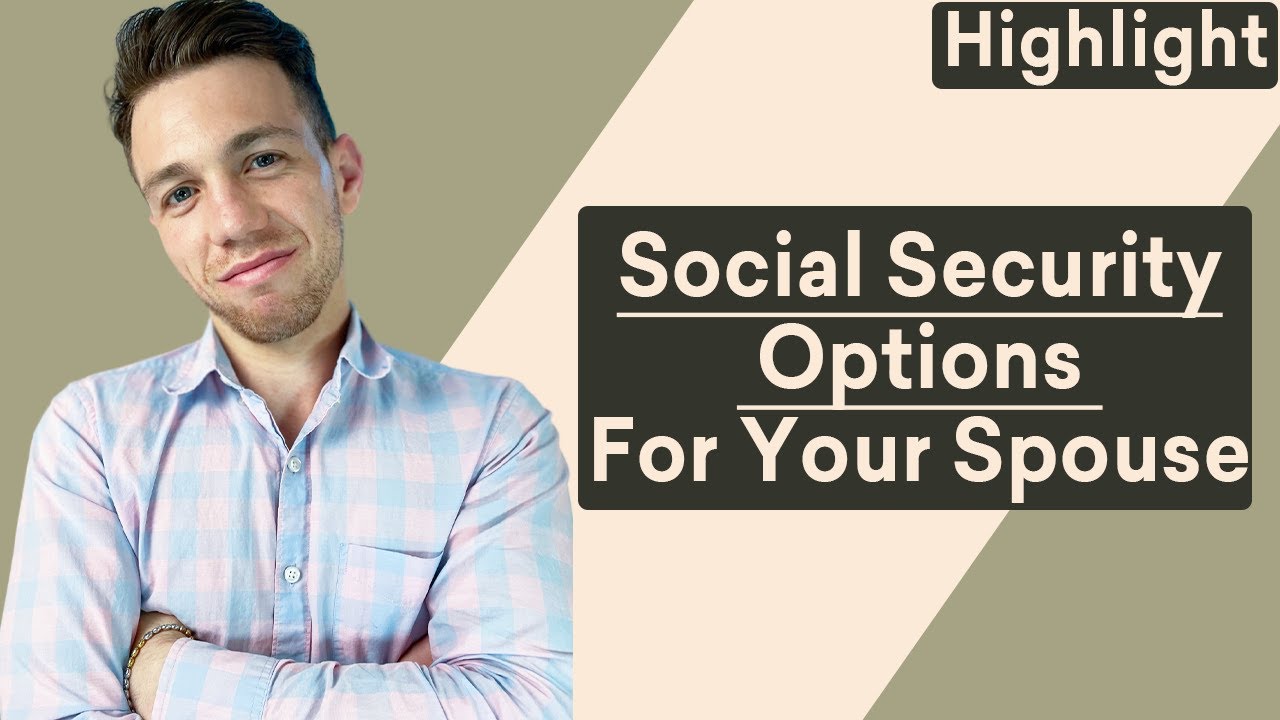 Highlight

Social Security Options For Your Spouse